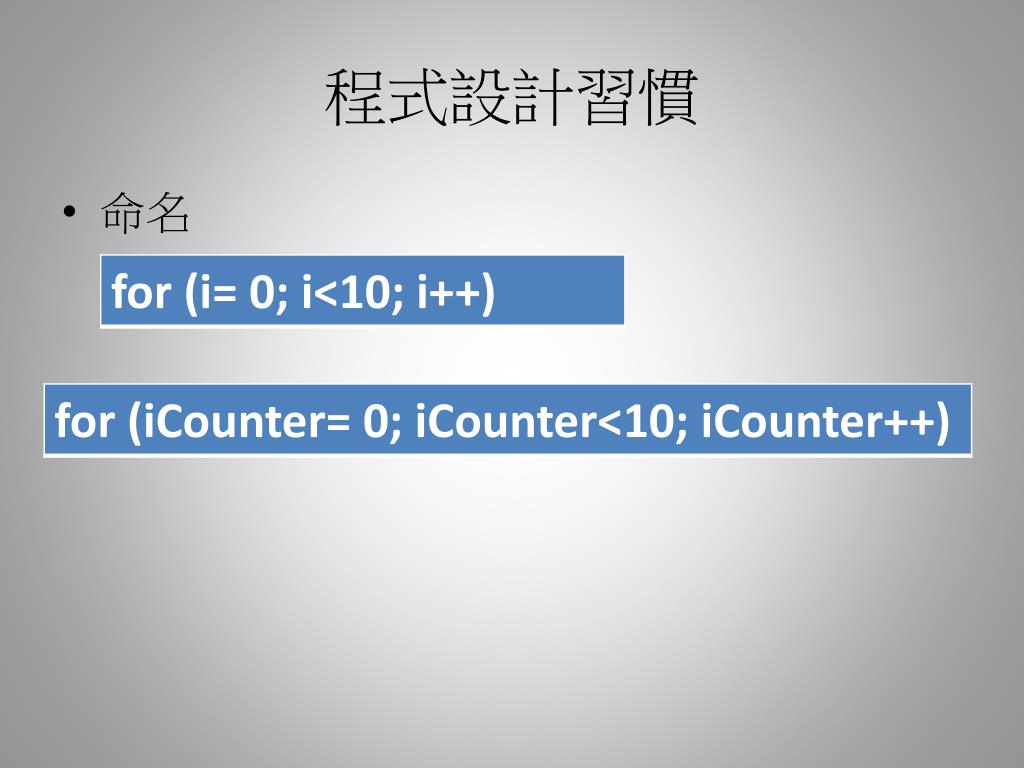 程式設計習慣

• 命名

for (i= 0; i<10; i++)

for (iCounter= 0; iCounter<10; iCounter++)